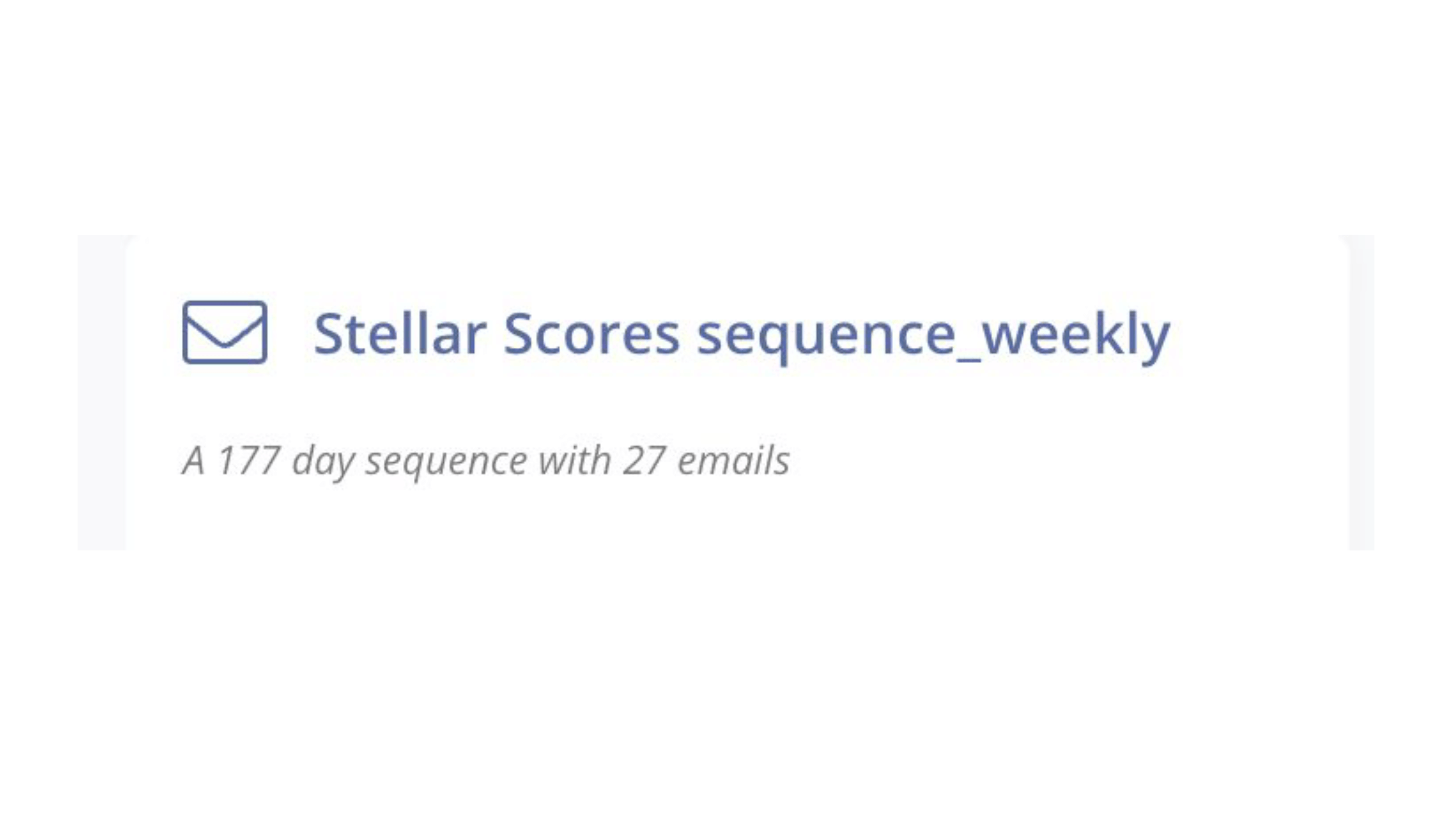 Stellar Scores sequence_weekly

A 177 day sequence with 27 emails